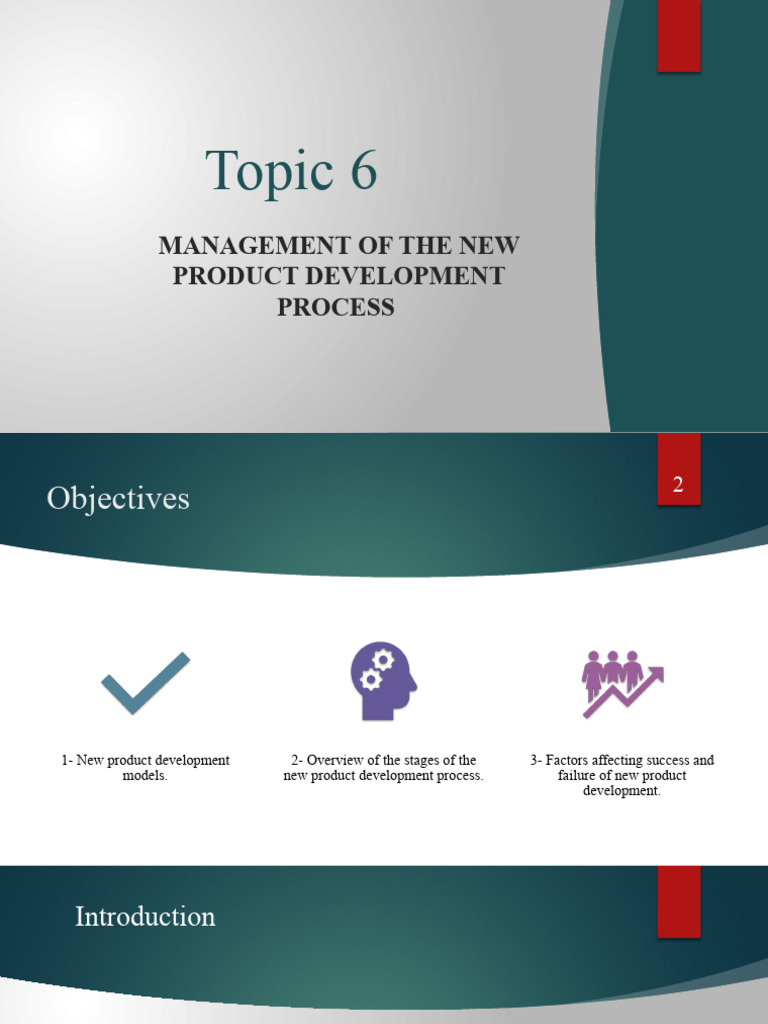 Topic 6

MANAGEMENT OF THE NEW PRODUCT DEVELOPMENT PROCESS

Objectives

2

1- New product development models.

2- Overview of the stages of the new product development process.

3- Factors affecting success and failure of new product development.

Introduction